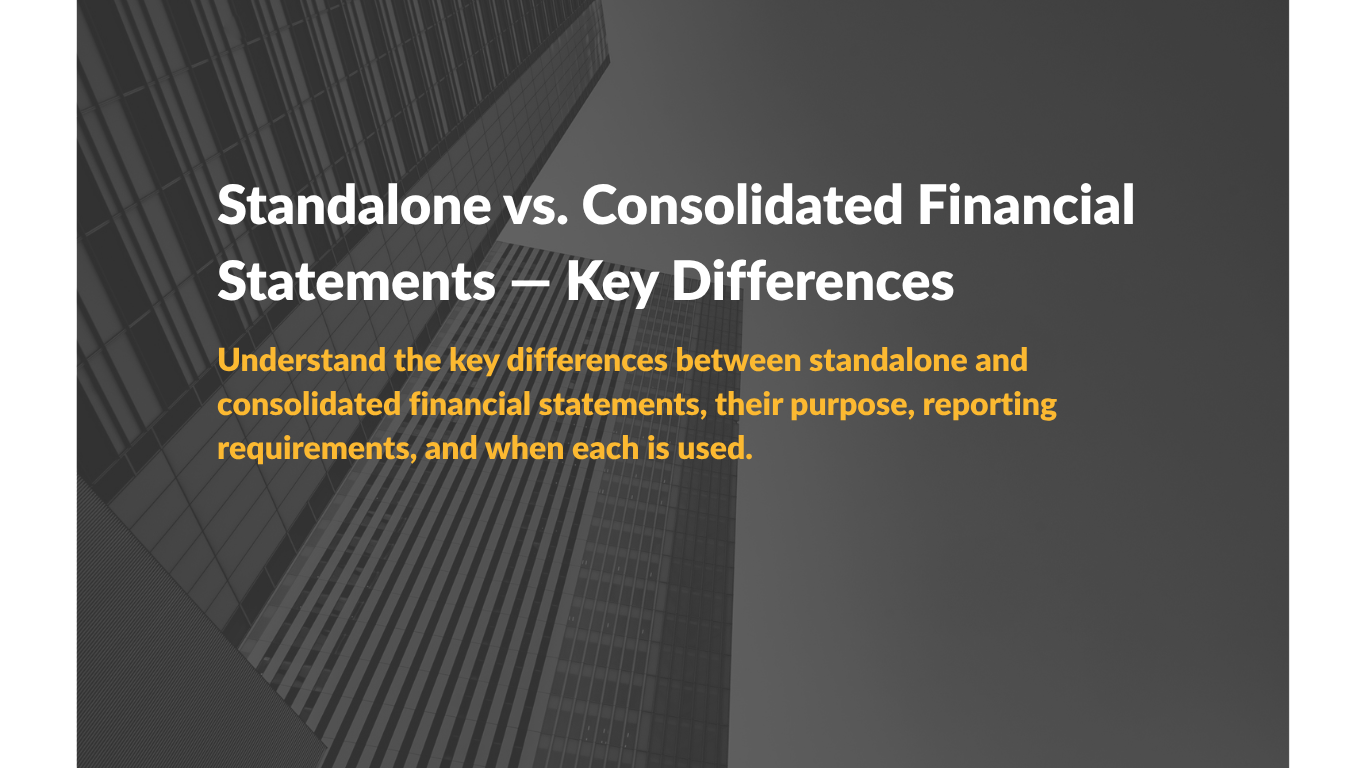 Standalone vs. Consolidated Financial Statements — Key Differences

Understand the key differences between standalone and consolidated financial statements, their purpose, reporting requirements, and when each is used.